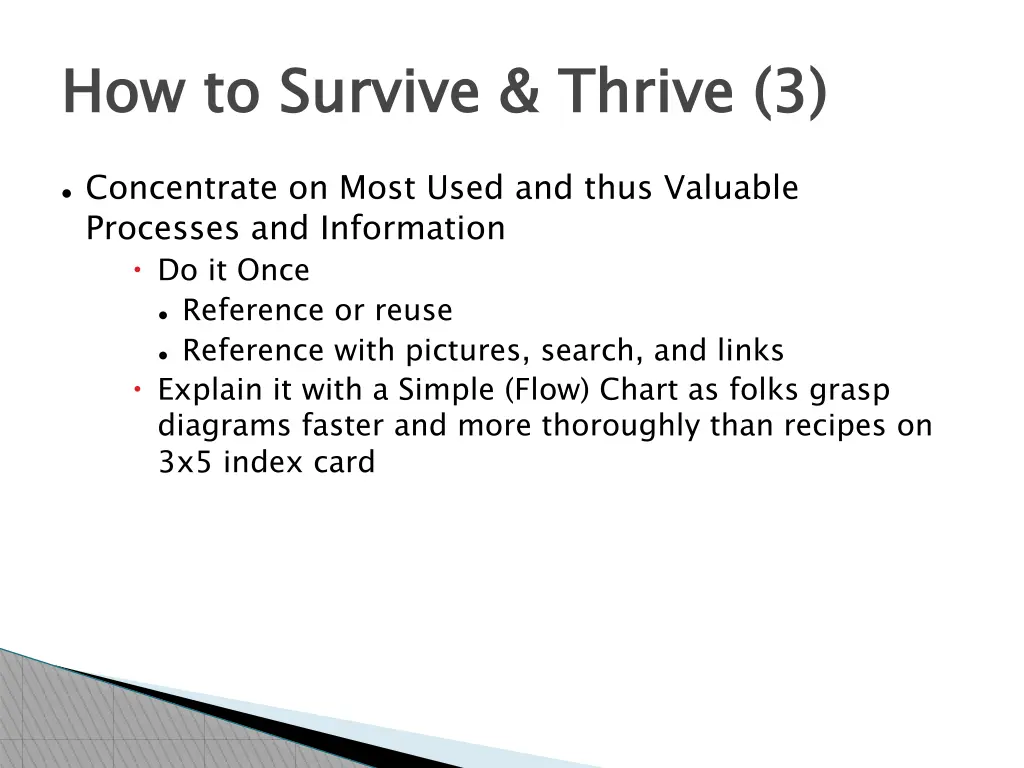 How to Survive & Thrive (3)

- Concentrate on Most Used and thus Valuable Processes and Information
  - Do it Once
    - Reference or reuse
    - Reference with pictures, search, and links
  - Explain it with a Simple (Flow) Chart as folks grasp diagrams faster and more thoroughly than recipes on 3x5 index card